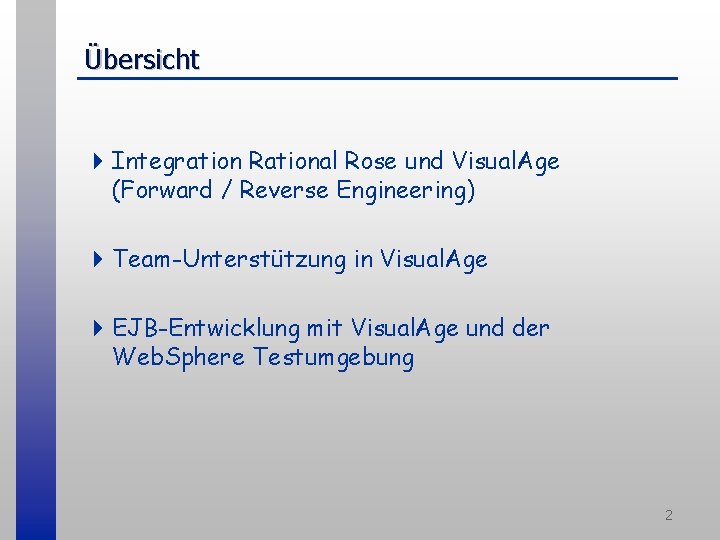 Übersicht

Integration Rational Rose und VisualAge (Forward / Reverse Engineering)

Team-Unterstützung in VisualAge

EJB-Entwicklung mit VisualAge und der WebSphere Testumgebung

2